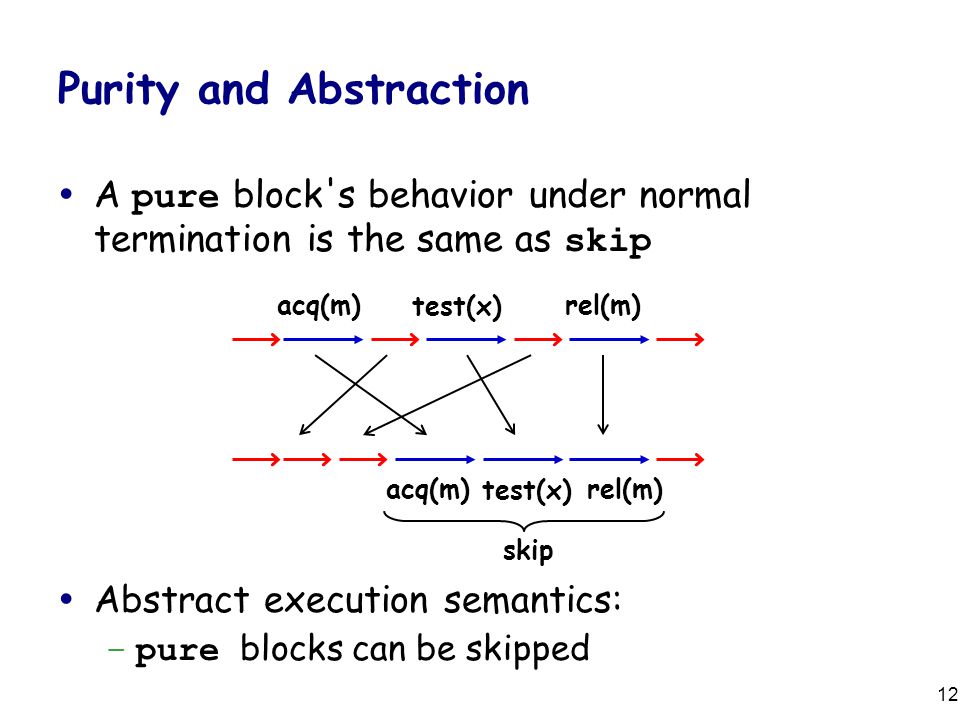 Purity and Abstraction

• A pure block's behavior under normal termination is the same as skip

acq(m) test(x) rel(m)

acq(m) test(x) rel(m)

skip

• Abstract execution semantics:
– pure blocks can be skipped

12